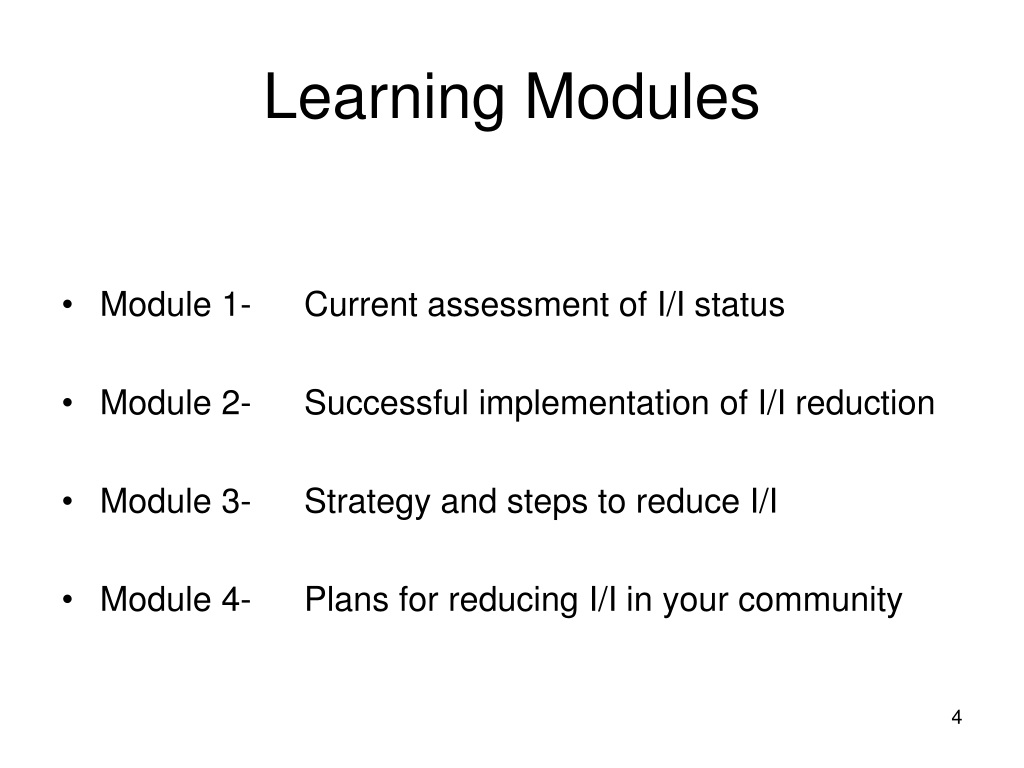 Learning Modules

• Module 1- Current assessment of I/I status

• Module 2- Successful implementation of I/I reduction

• Module 3- Strategy and steps to reduce I/I

• Module 4- Plans for reducing I/I in your community

4